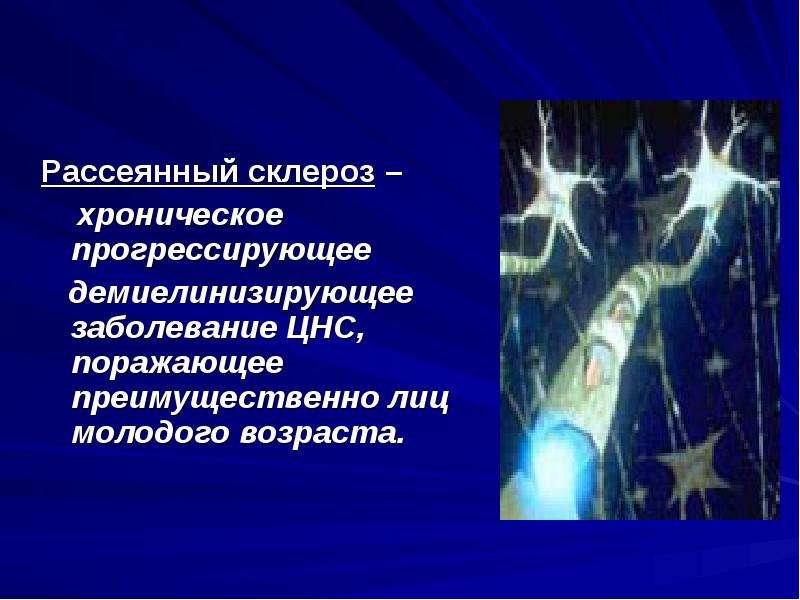 Рассеянный склероз – хроническое прогрессирующее

демиелинизирующее заболевание ЦНС, поражающее преимущественно лиц молодого возраста.